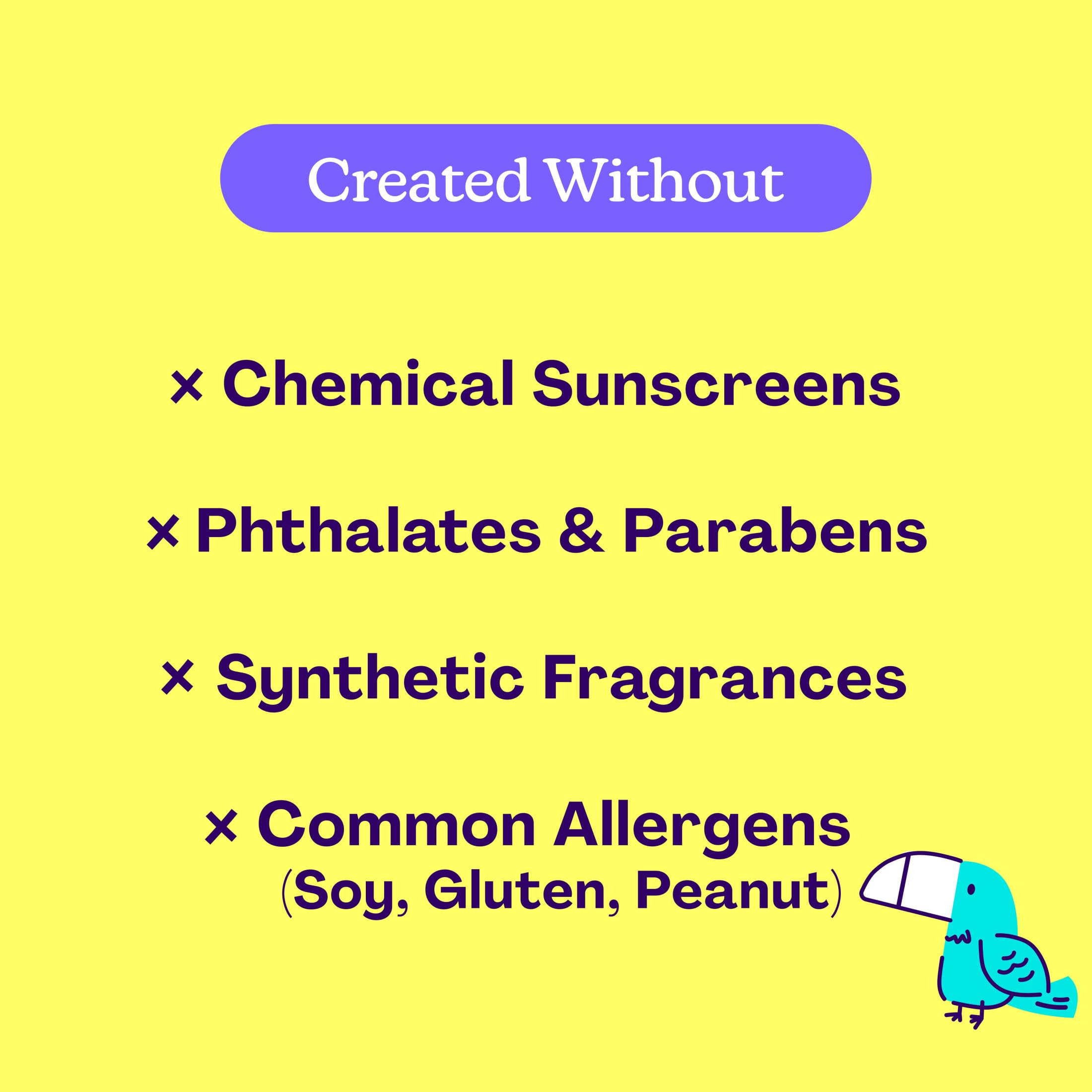 Created Without

× Chemical Sunscreens

× Phthalates & Parabens

× Synthetic Fragrances

× Common Allergens
(Soy, Gluten, Peanut)